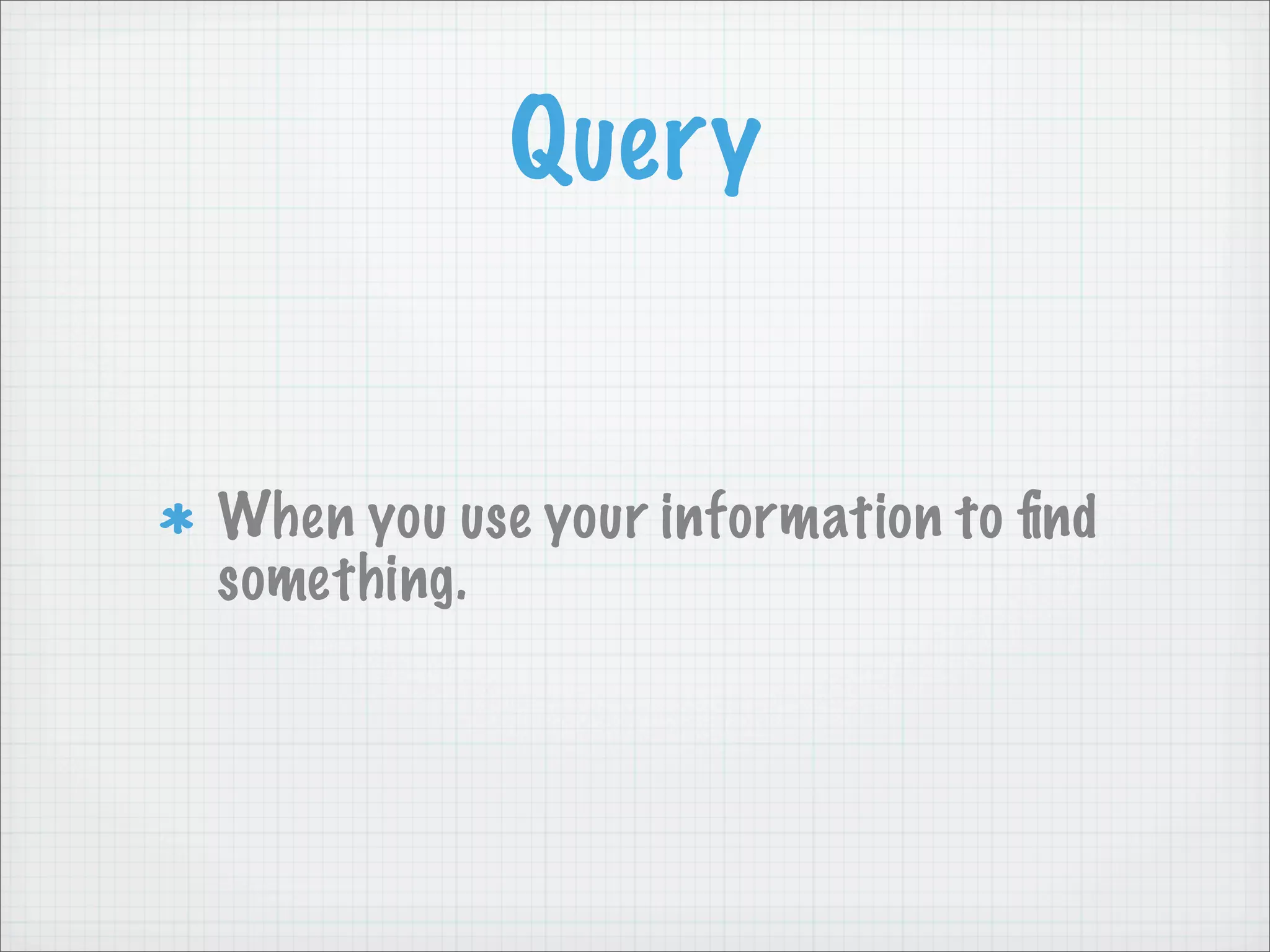 Query

* When you use your information to find something.